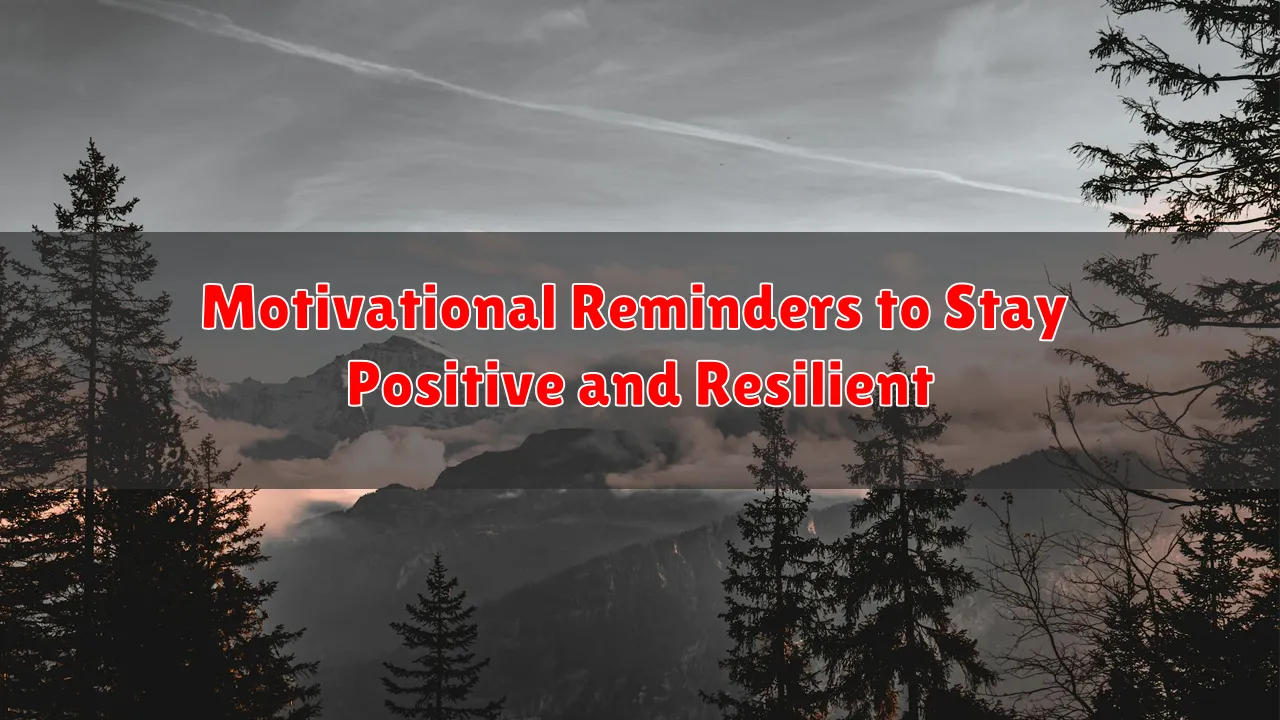 Motivational Reminders to Stay Positive and Resilient